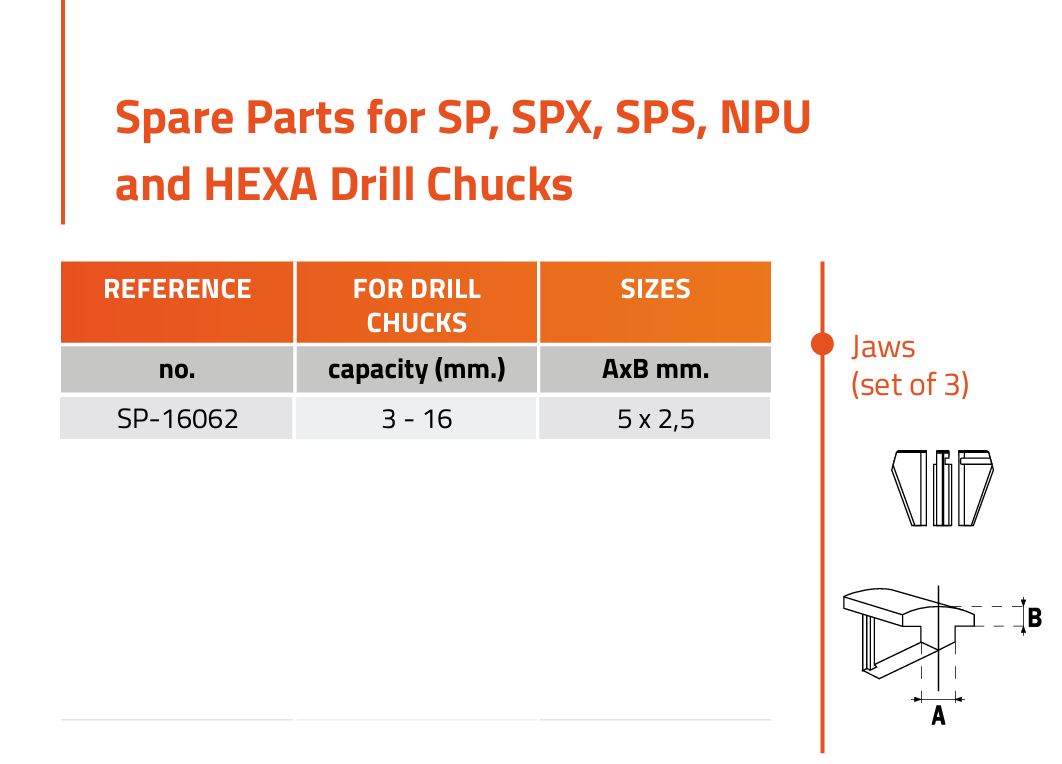 Spare Parts for SP, SPX, SPS, NPU and HEXA Drill Chucks

| REFERENCE | FOR DRILL CHUCKS | SIZES |
|---|---|---|
| no. | capacity (mm.) | AxB mm. |
| SP-16062 | 3 - 16 | 5 x 2,5 |

Jaws (set of 3)

B

A